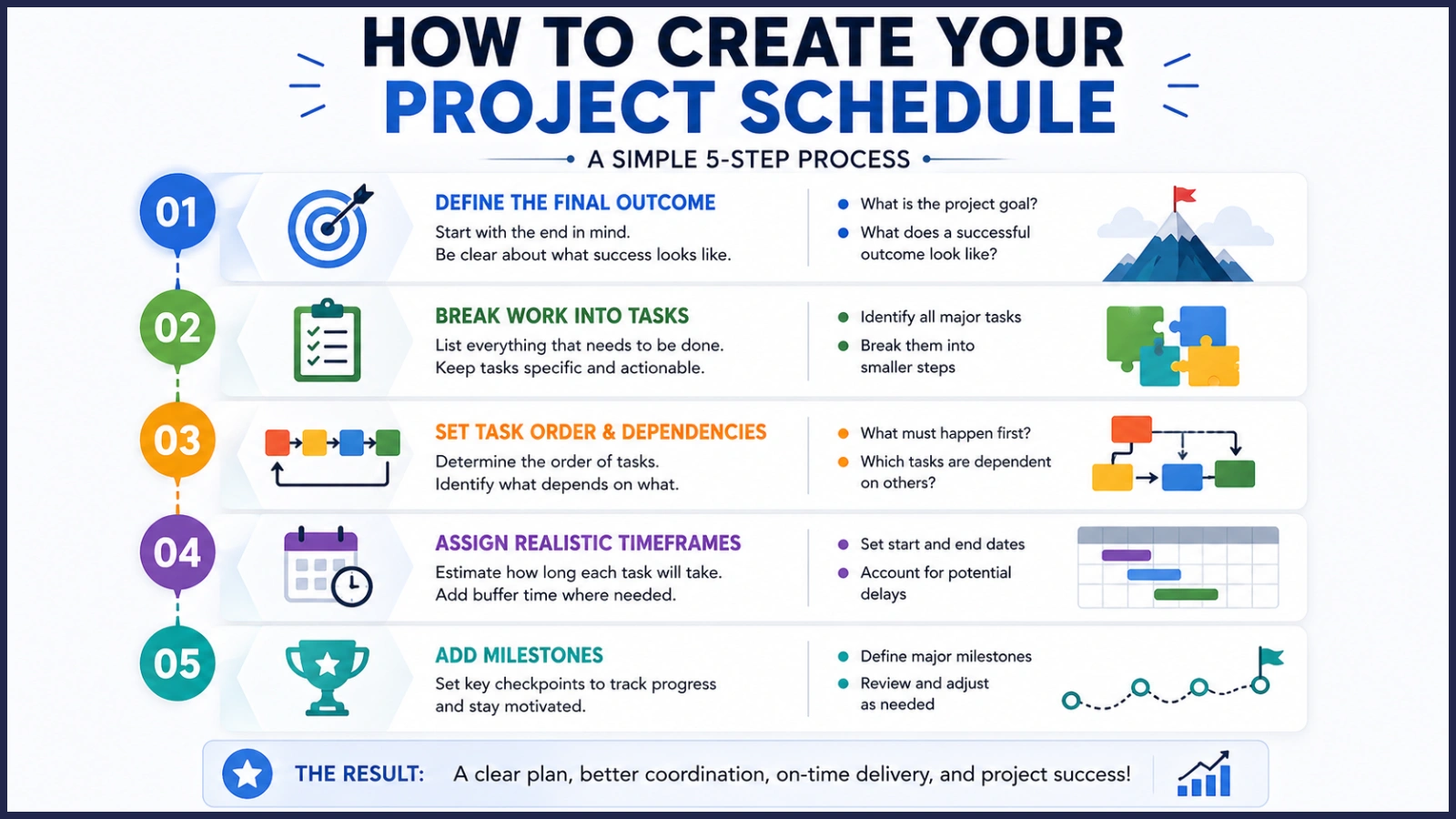 HOW TO CREATE YOUR PROJECT SCHEDULE

A SIMPLE 5-STEP PROCESS

01

DEFINE THE FINAL OUTCOME

Start with the end in mind. Be clear about what success looks like.

- What is the project goal?
- What does a successful outcome look like?

02

BREAK WORK INTO TASKS

List everything that needs to be done. Keep tasks specific and actionable.

- Identify all major tasks
- Break them into smaller steps

03

SET TASK ORDER & DEPENDENCIES

Determine the order of tasks. Identify what depends on what.

- What must happen first?
- Which tasks are dependent on others?

04

ASSIGN REALISTIC TIMEFRAMES

Estimate how long each task will take. Add buffer time where needed.

- Set start and end dates
- Account for potential delays

05

ADD MILESTONES

Set key checkpoints to track progress and stay motivated.

- Define major milestones
- Review and adjust as needed

THE RESULT: A clear plan, better coordination, on-time delivery, and project success!